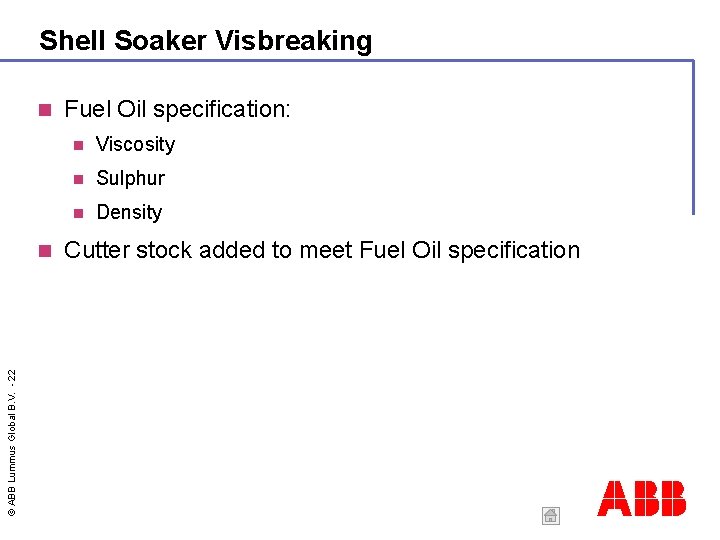 Shell Soaker Visbreaking

Fuel Oil specification:

Viscosity

Sulphur

Density

Cutter stock added to meet Fuel Oil specification

© ABB Lummus Global B.V. - 22

ABB